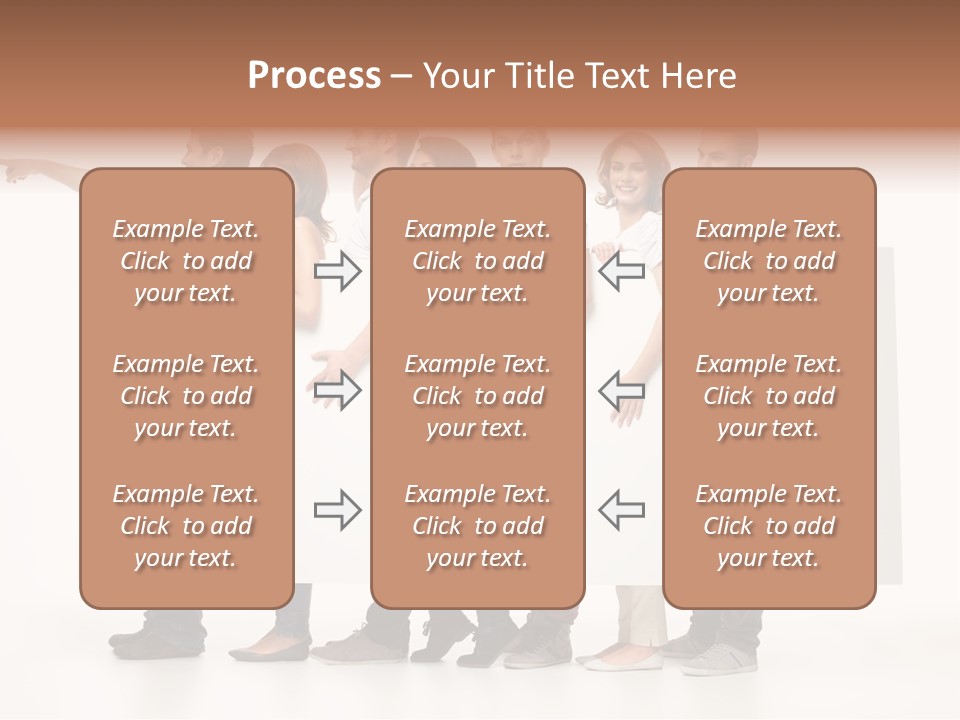 Process – Your Title Text Here

Example Text. Click to add your text.

Example Text. Click to add your text.

Example Text. Click to add your text.

Example Text. Click to add your text.

Example Text. Click to add your text.

Example Text. Click to add your text.

Example Text. Click to add your text.

Example Text. Click to add your text.

Example Text. Click to add your text.